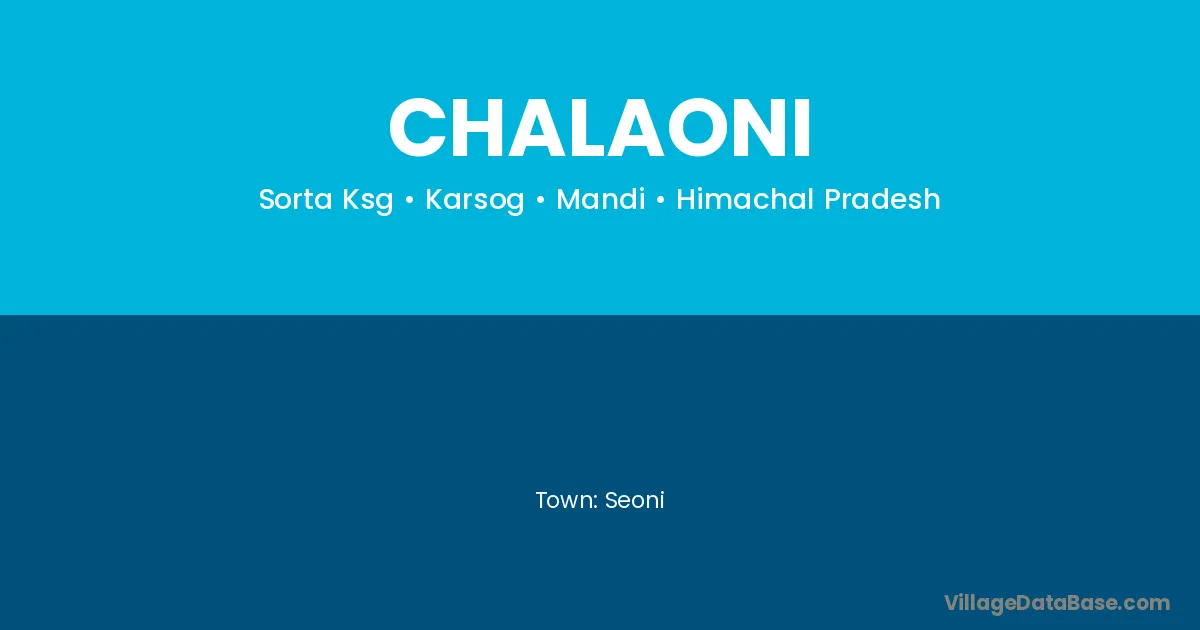 CHALAONI

Sorta Ksg • Karsog • Mandi • Himachal Pradesh

Town: Seoni

VillageDataBase.com